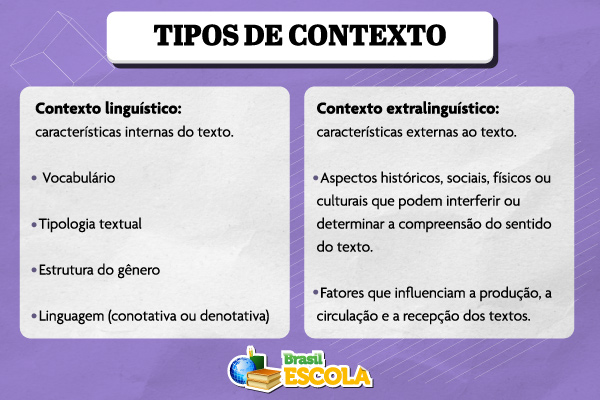 TIPOS DE CONTEXTO

Contexto linguístico:
características internas do texto.

• Vocabulário

• Tipologia textual

• Estrutura do gênero

• Linguagem (conotativa ou denotativa)

Contexto extralinguístico:
características externas ao texto.

• Aspectos históricos, sociais, físicos ou culturais que podem interferir ou determinar a compreensão do sentido do texto.

• Fatores que influenciam a produção, a circulação e a recepção dos textos.

Brasil ESCOLA